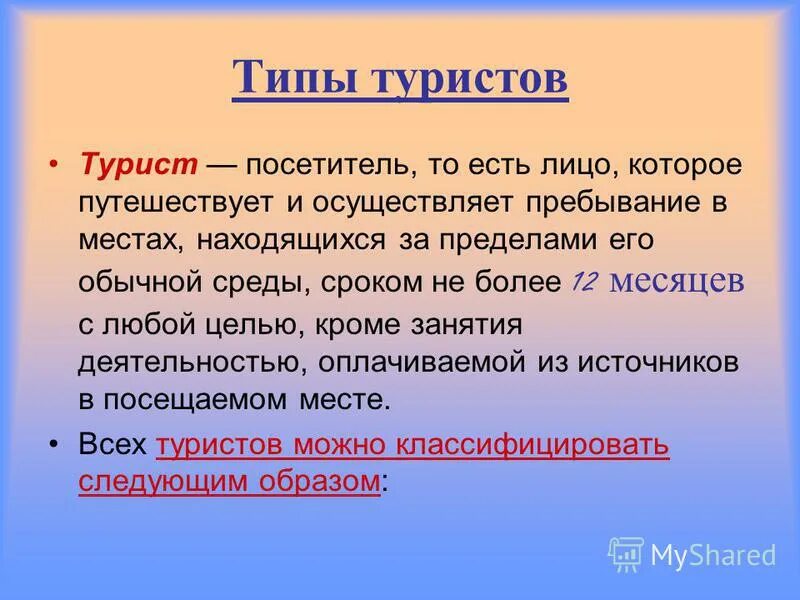 Типы туристов

• Турист — посетитель, то есть лицо, которое путешествует и осуществляет пребывание в местах, находящихся за пределами его обычной среды, сроком не более 12 месяцев с любой целью, кроме занятия деятельностью, оплачиваемой из источников в посещаемом месте.

• Всех туристов можно классифицировать следующим образом:

MyShared